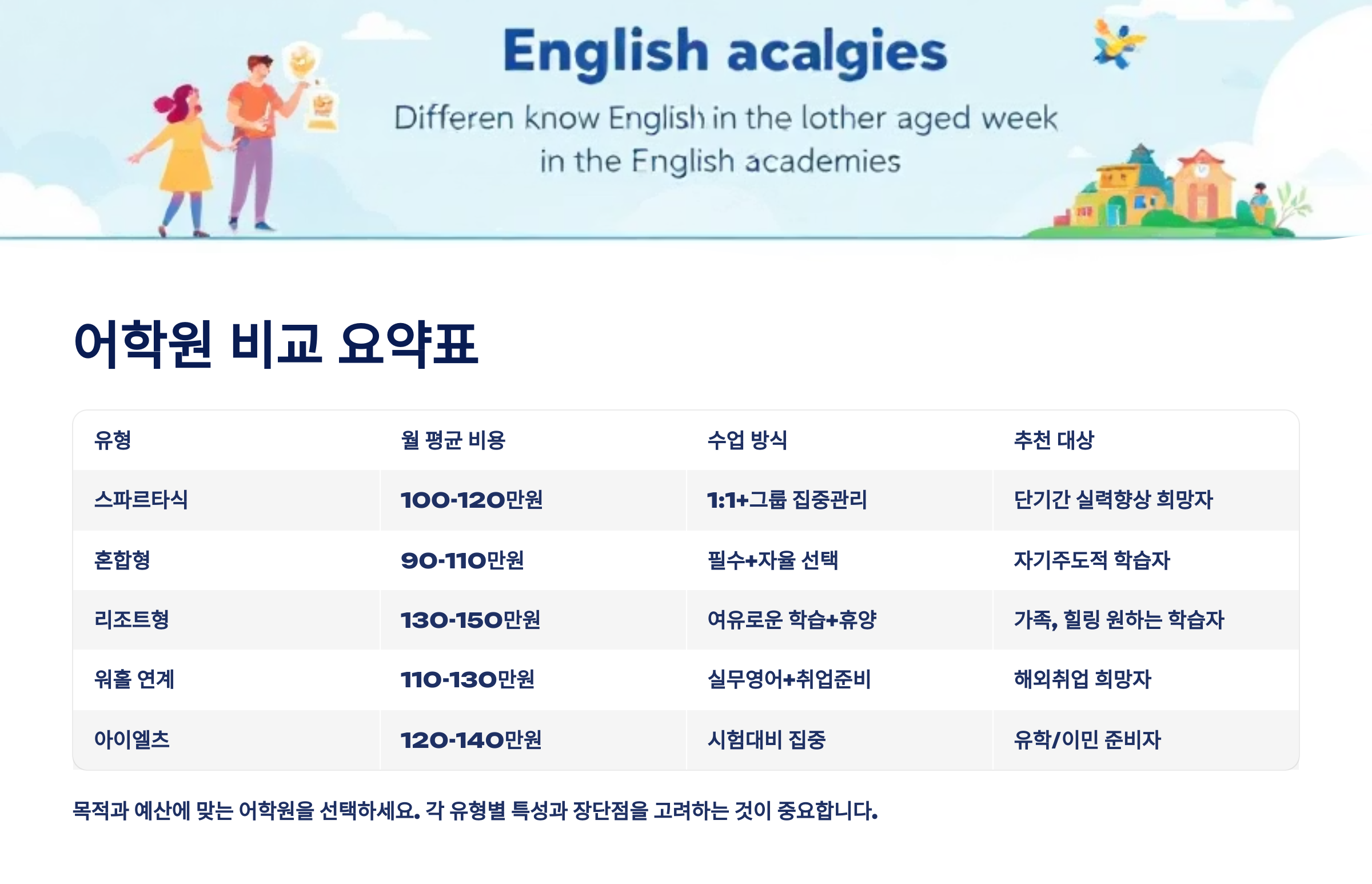 English acalgies

Differen know English in the lother aged week in the English academies

어학원 비교 요약표

| 유형 | 월 평균 비용 | 수업 방식 | 추천 대상 |
|---|---|---|---|
| 스파르타식 | 100-120만원 | 1:1+그룹 집중관리 | 단기간 실력향상 희망자 |
| 혼합형 | 90-110만원 | 필수+자율 선택 | 자기주도적 학습자 |
| 리조트형 | 130-150만원 | 여유로운 학습+휴양 | 가족, 힐링 원하는 학습자 |
| 워홀 연계 | 110-130만원 | 실무영어+취업준비 | 해외취업 희망자 |
| 아이엘츠 | 120-140만원 | 시험대비 집중 | 유학/이민 준비자 |

목적과 예산에 맞는 어학원을 선택하세요. 각 유형별 특성과 장단점을 고려하는 것이 중요합니다.